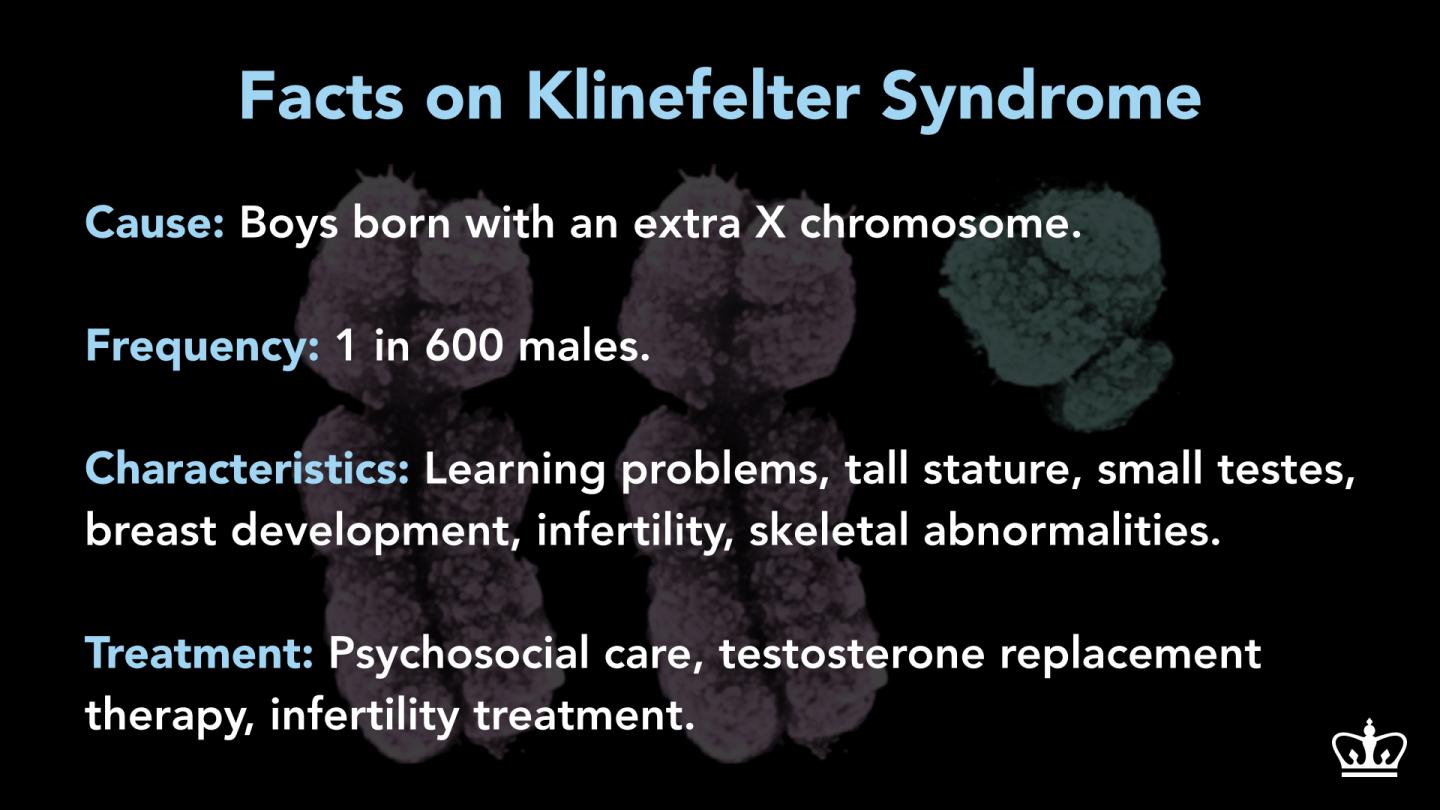 Facts on Klinefelter Syndrome

Cause: Boys born with an extra X chromosome.

Frequency: 1 in 600 males.

Characteristics: Learning problems, tall stature, small testes, breast development, infertility, skeletal abnormalities.

Treatment: Psychosocial care, testosterone replacement therapy, infertility treatment.